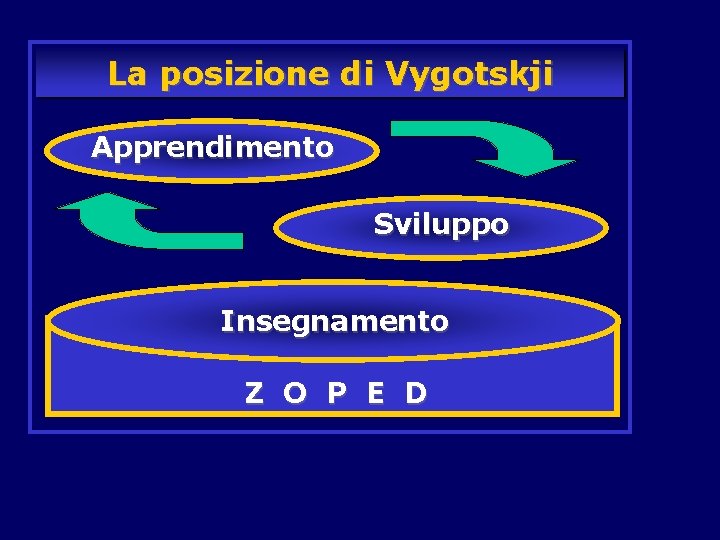 La posizione di Vygotskji

Apprendimento

Sviluppo

Insegnamento

Z O P E D